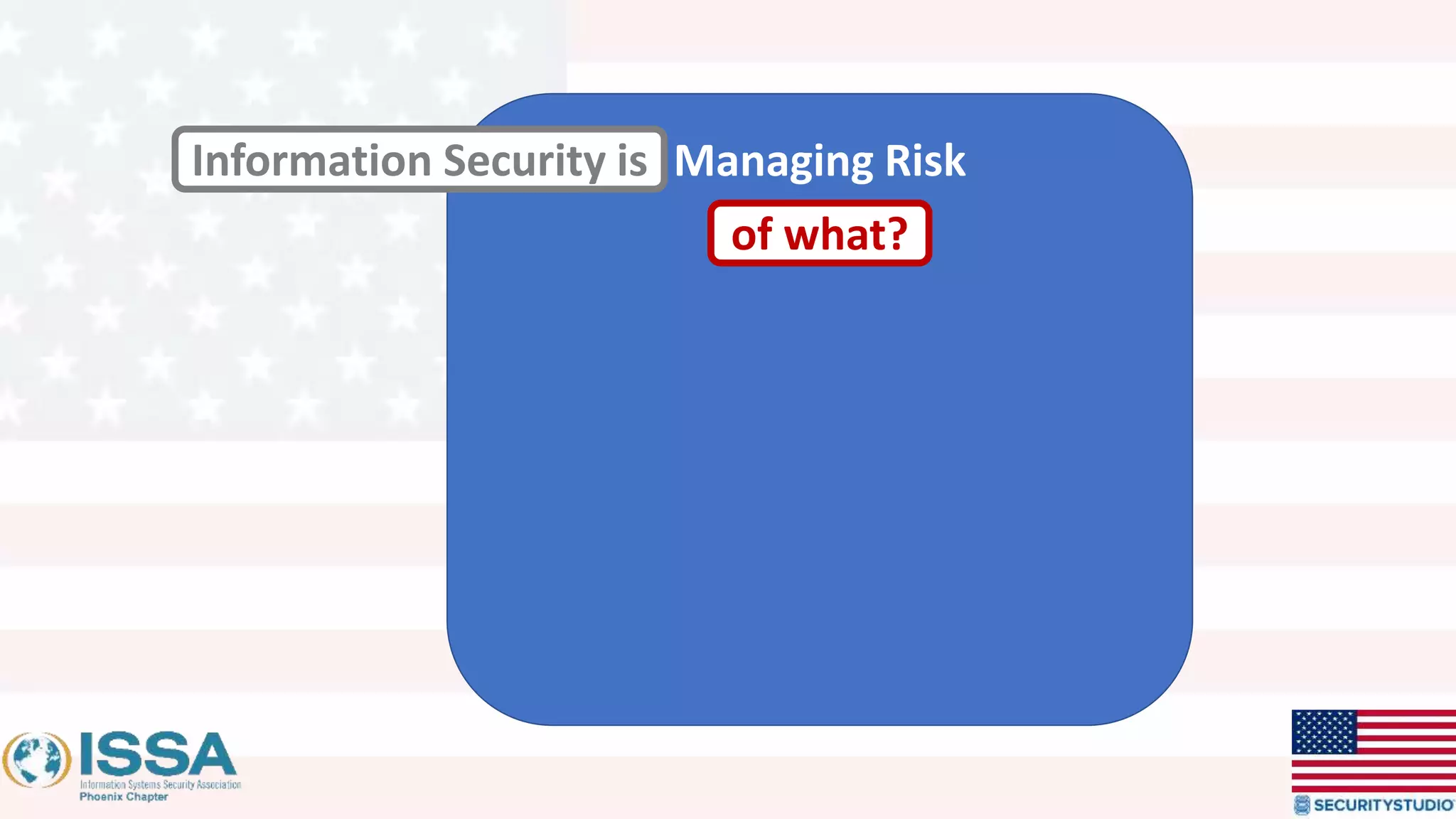 Information Security is Managing Risk

of what?

ISSA
Information Systems Security Association
Phoenix Chapter

SECURITYSTUDIO